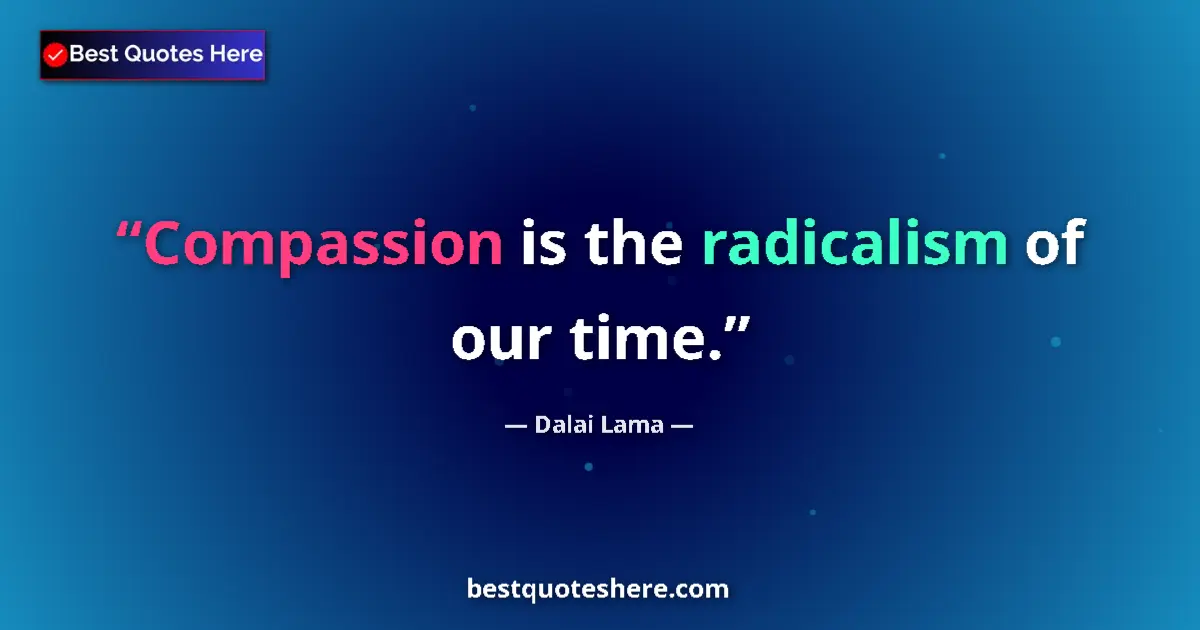 Best Quotes Here

“Compassion is the radicalism of our time.”

— Dalai Lama —

bestquoteshere.com